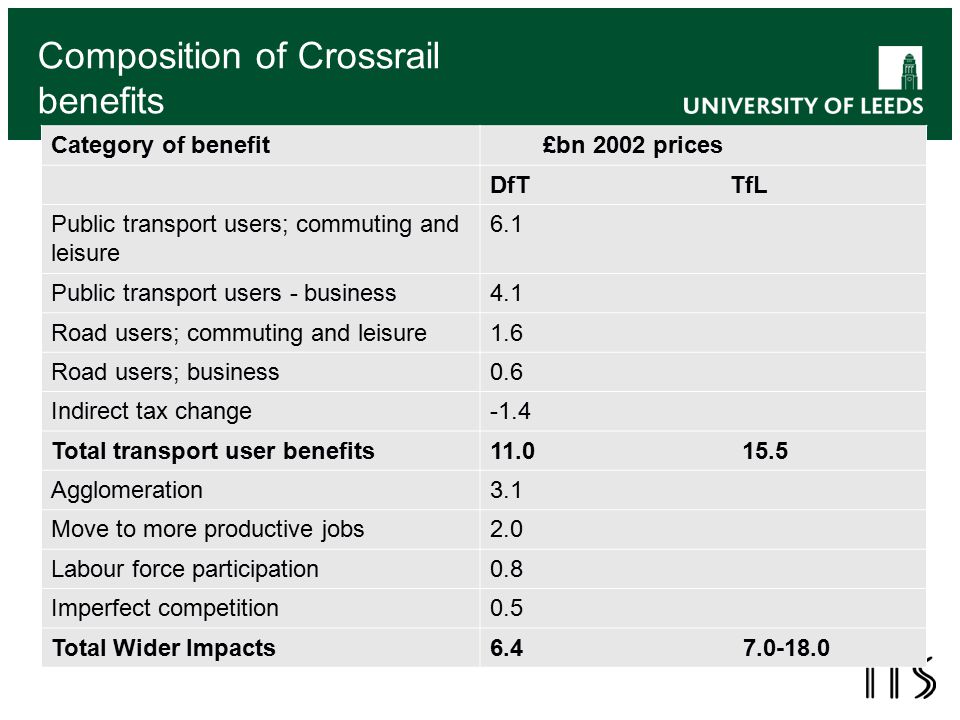 Composition of Crossrail benefits

UNIVERSITY OF LEEDS

| Category of benefit | £bn 2002 prices | |
|---|---|---|
| | DfT | TfL |
| Public transport users; commuting and leisure | 6.1 | |
| Public transport users - business | 4.1 | |
| Road users; commuting and leisure | 1.6 | |
| Road users; business | 0.6 | |
| Indirect tax change | -1.4 | |
| **Total transport user benefits** | **11.0** | **15.5** |
| Agglomeration | 3.1 | |
| Move to more productive jobs | 2.0 | |
| Labour force participation | 0.8 | |
| Imperfect competition | 0.5 | |
| **Total Wider Impacts** | **6.4** | **7.0-18.0** |

ITS